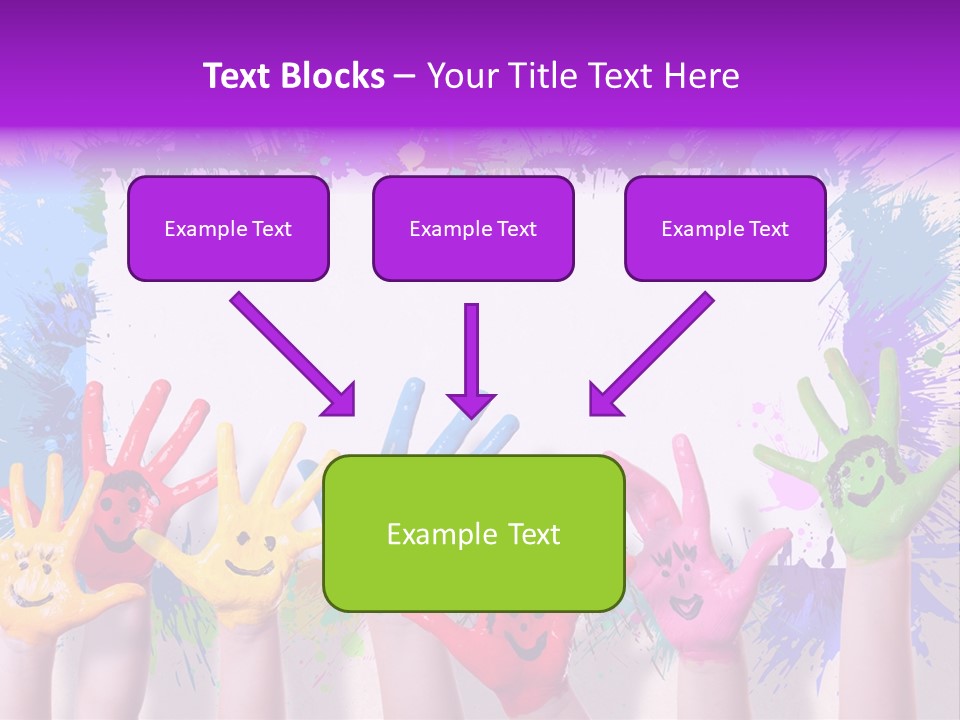 Text Blocks – Your Title Text Here

Example Text

Example Text

Example Text

Example Text